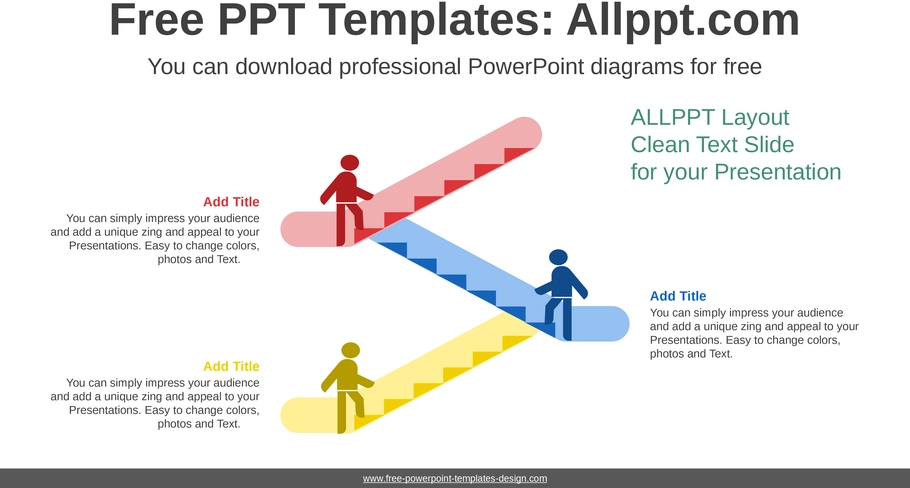 Free PPT Templates: Allppt.com

You can download professional PowerPoint diagrams for free

ALLPPT Layout
Clean Text Slide
for your Presentation

Add Title
You can simply impress your audience and add a unique zing and appeal to your Presentations. Easy to change colors, photos and Text.

Add Title
You can simply impress your audience and add a unique zing and appeal to your Presentations. Easy to change colors, photos and Text.

Add Title
You can simply impress your audience and add a unique zing and appeal to your Presentations. Easy to change colors, photos and Text.

www.free-powerpoint-templates-design.com